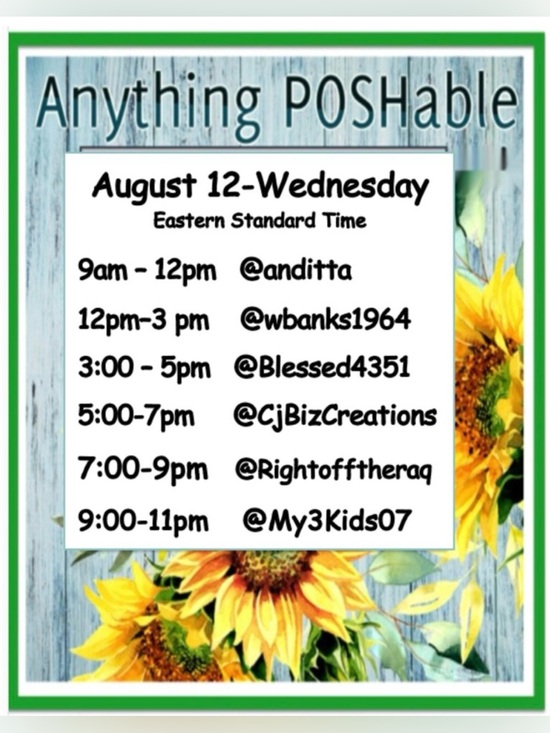 Anything POSHable

August 12-Wednesday
Eastern Standard Time

9am – 12pm @anditta
12pm–3 pm @wbanks1964
3:00 – 5pm @Blessed4351
5:00-7pm @CjBizCreations
7:00-9pm @Rightofftheraq
9:00-11pm @My3Kids07